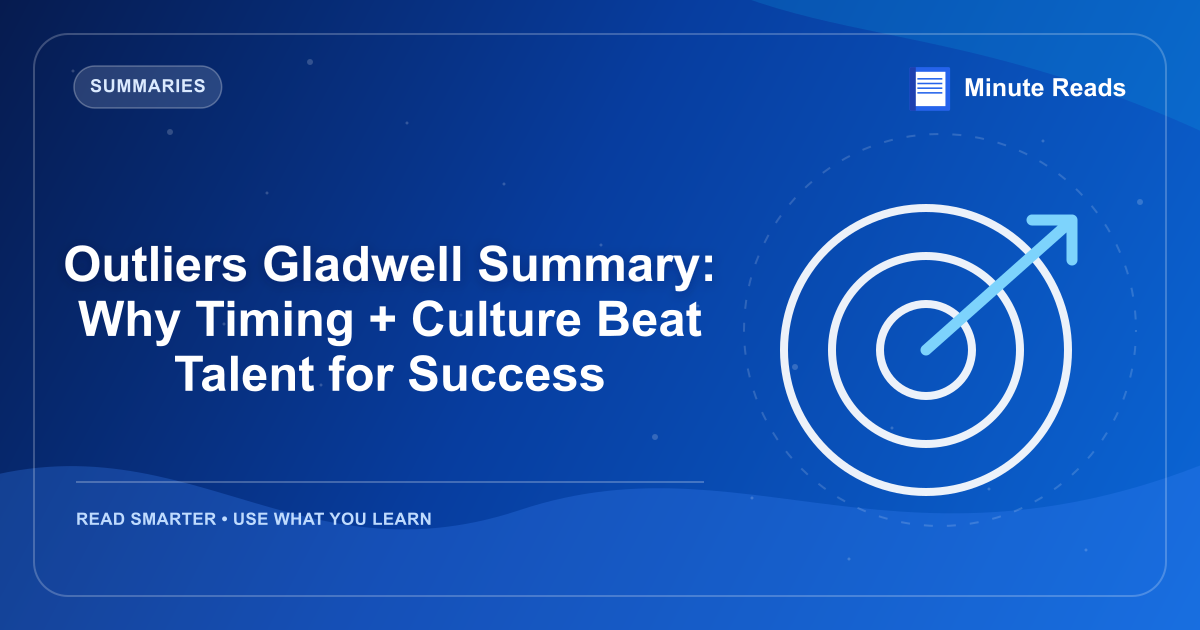 SUMMARIES

Minute Reads

Outliers Gladwell Summary: Why Timing + Culture Beat Talent for Success

READ SMARTER • USE WHAT YOU LEARN